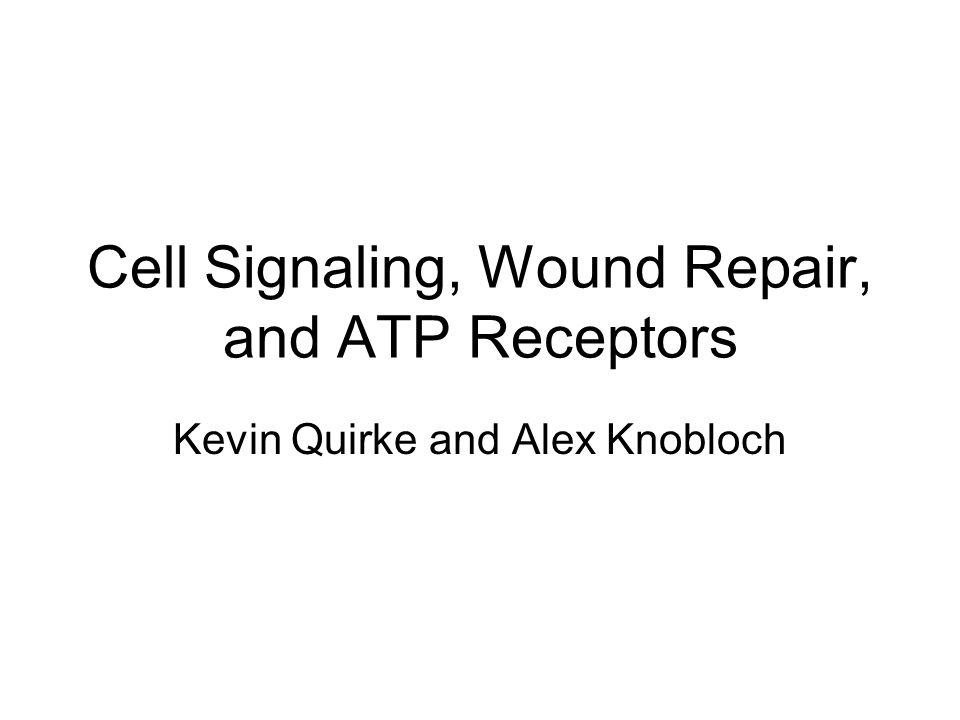 Cell Signaling, Wound Repair, and ATP Receptors

Kevin Quirke and Alex Knobloch